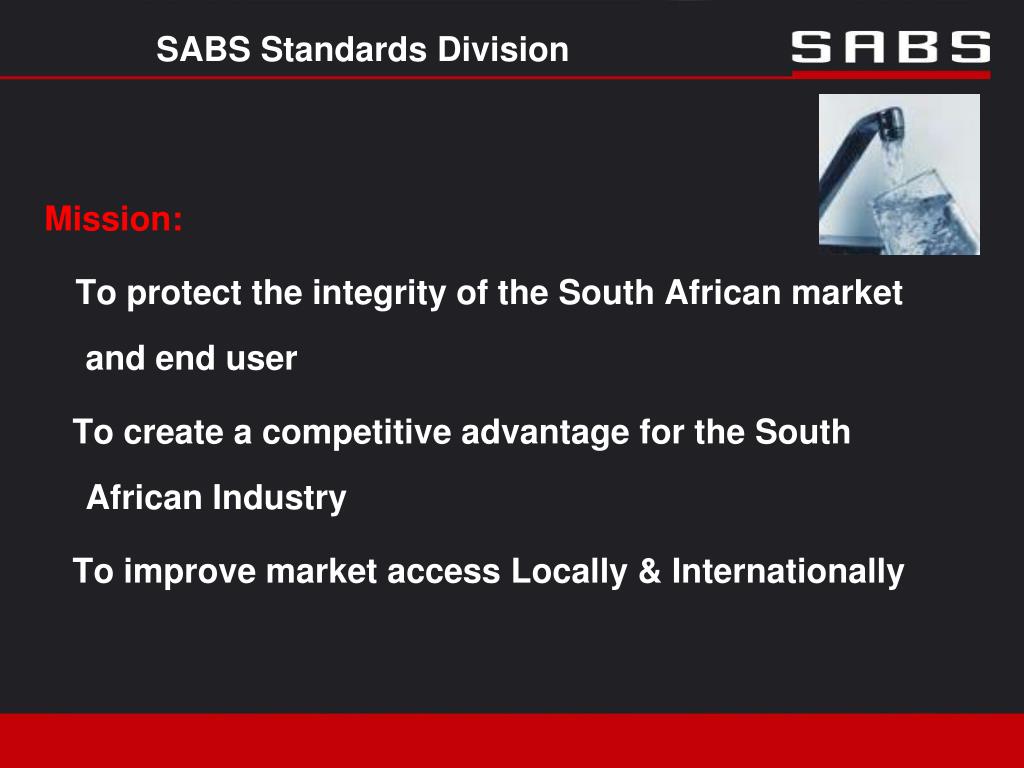 SABS Standards Division

SABS

Mission:

To protect the integrity of the South African market and end user

To create a competitive advantage for the South African Industry

To improve market access Locally & Internationally